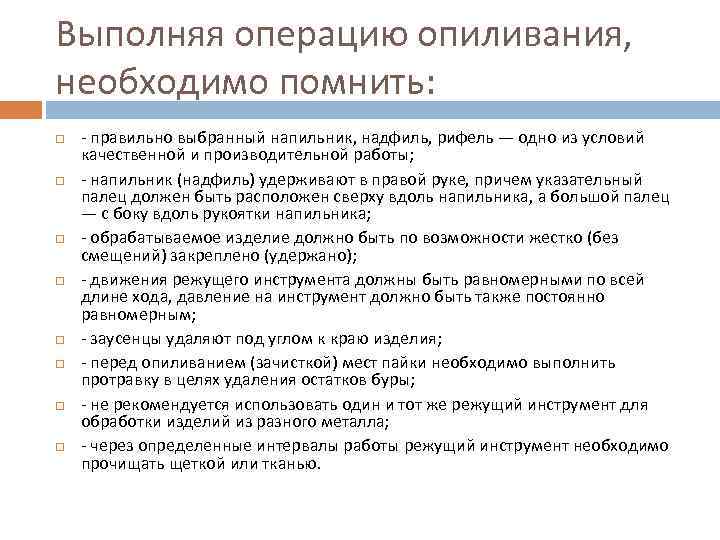 Выполняя операцию опиливания, необходимо помнить:

- правильно выбранный напильник, надфиль, рифель — одно из условий качественной и производительной работы;

- напильник (надфиль) удерживают в правой руке, причем указательный палец должен быть расположен сверху вдоль напильника, а большой палец — с боку вдоль рукоятки напильника;

- обрабатываемое изделие должно быть по возможности жестко (без смещений) закреплено (удержано);

- движения режущего инструмента должны быть равномерными по всей длине хода, давление на инструмент должно быть также постоянно равномерным;

- заусенцы удаляют под углом к краю изделия;

- перед опиливанием (зачисткой) мест пайки необходимо выполнить протравку в целях удаления остатков буры;

- не рекомендуется использовать один и тот же режущий инструмент для обработки изделий из разного металла;

- через определенные интервалы работы режущий инструмент необходимо прочищать щеткой или тканью.